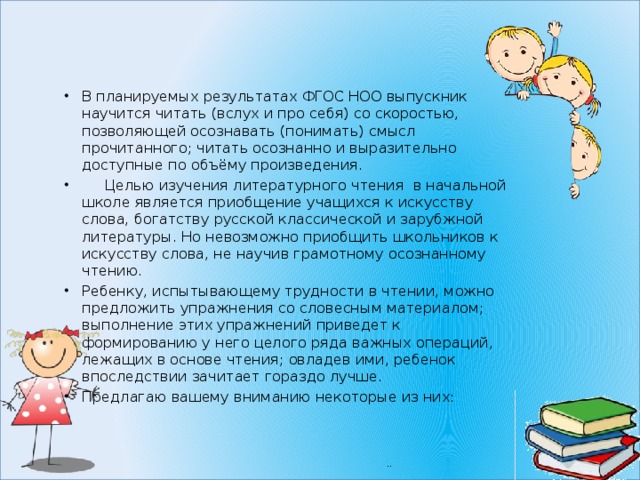 • В планируемых результатах ФГОС НОО выпускник научится читать (вслух и про себя) со скоростью, позволяющей осознавать (понимать) смысл прочитанного; читать осознанно и выразительно доступные по объёму произведения.
• Целью изучения литературного чтения в начальной школе является приобщение учащихся к искусству слова, богатству русской классической и зарубжной литературы. Но невозможно приобщить школьников к искусству слова, не научив грамотному осознанному чтению.
• Ребенку, испытывающему трудности в чтении, можно предложить упражнения со словесным материалом; выполнение этих упражнений приведет к формированию у него целого ряда важных операций, лежащих в основе чтения; овладев ими, ребенок впоследствии зачитает гораздо лучше.
• Предлагаю вашему вниманию некоторые из них: